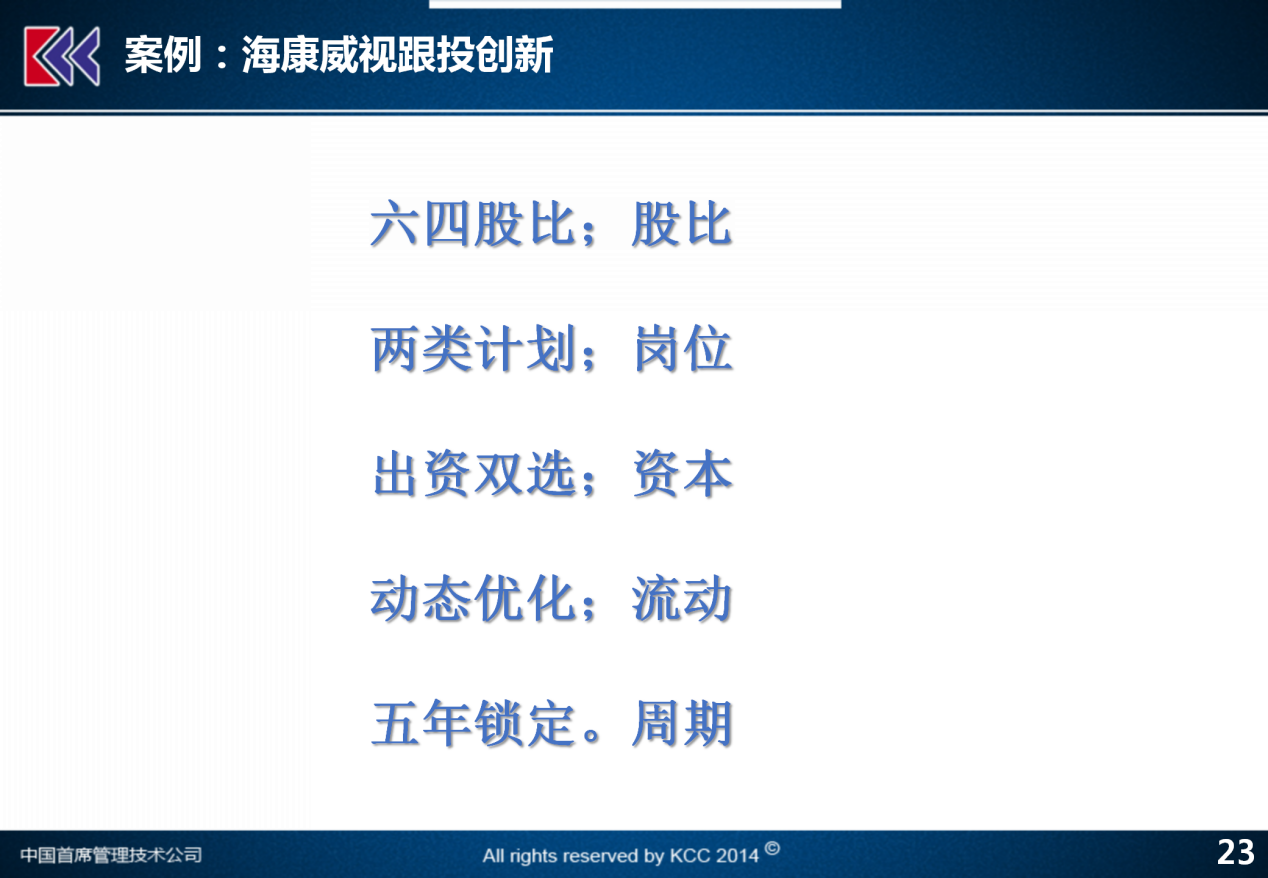 案例：海康威视跟投创新

六四股比；股比

两类计划；岗位

出资双选；资本

动态优化；流动

五年锁定。周期

中国首席管理技术公司

All rights reserved by KCC 2014 ©

23